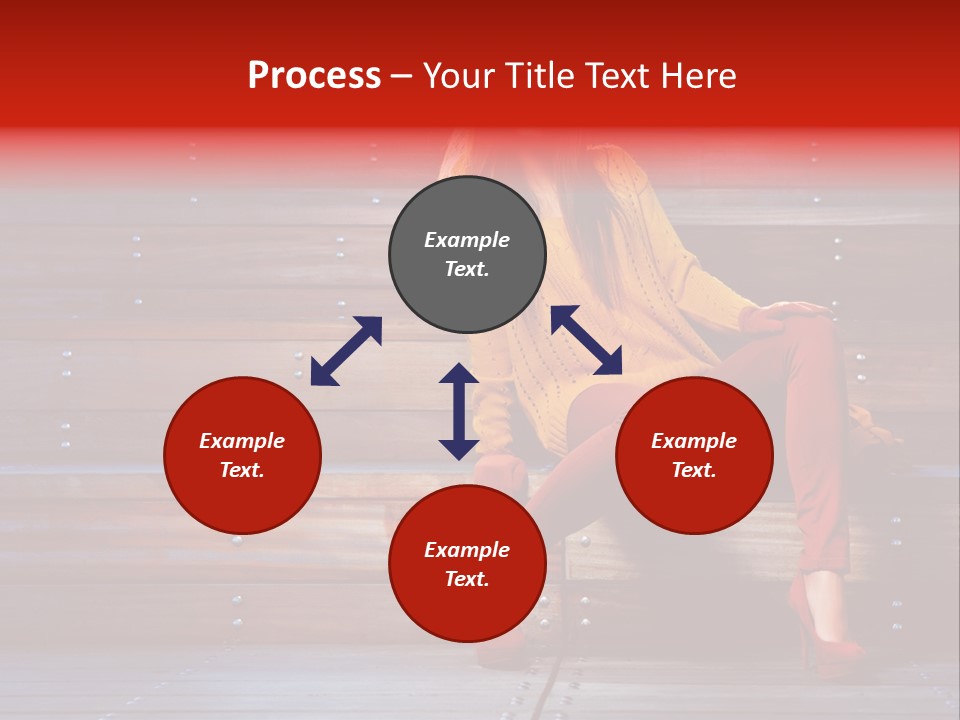 Process – Your Title Text Here

Example Text.

Example Text.

Example Text.

Example Text.